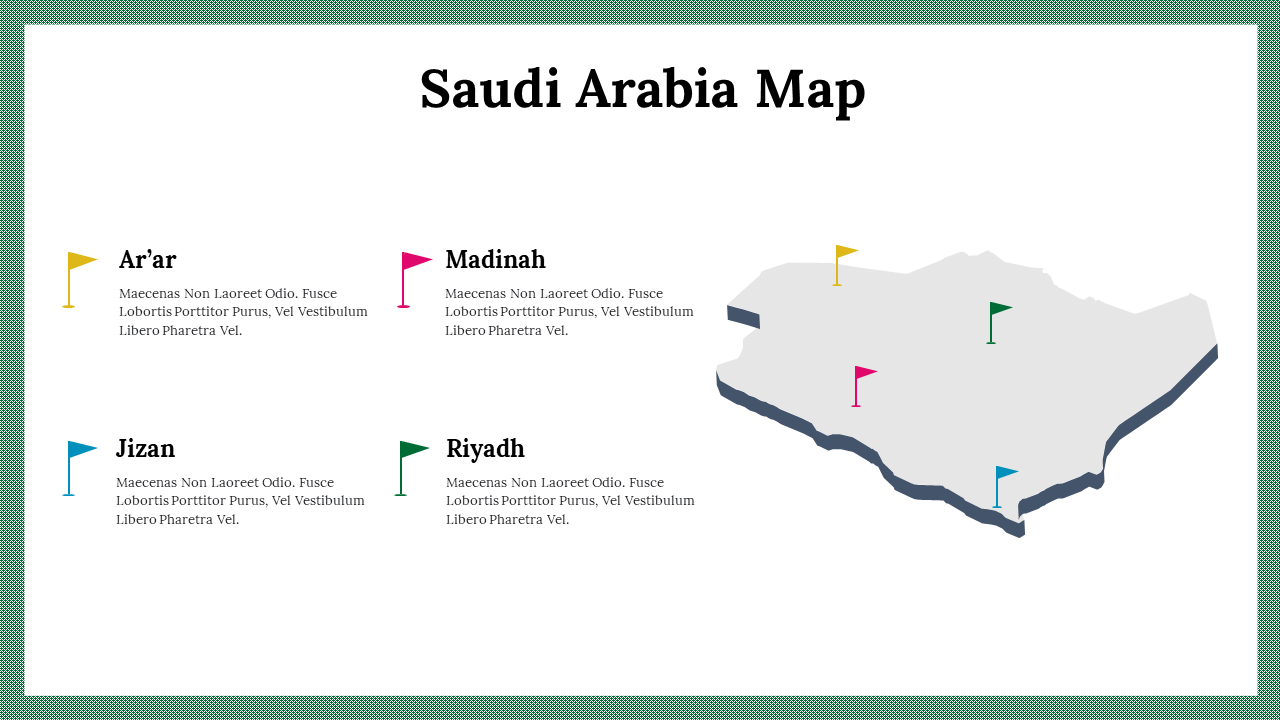 Saudi Arabia Map

Ar’ar

Maecenas Non Laoreet Odio. Fusce Lobortis Porttitor Purus, Vel Vestibulum Libero Pharetra Vel.

Madinah

Maecenas Non Laoreet Odio. Fusce Lobortis Porttitor Purus, Vel Vestibulum Libero Pharetra Vel.

Jizan

Maecenas Non Laoreet Odio. Fusce Lobortis Porttitor Purus, Vel Vestibulum Libero Pharetra Vel.

Riyadh

Maecenas Non Laoreet Odio. Fusce Lobortis Porttitor Purus, Vel Vestibulum Libero Pharetra Vel.